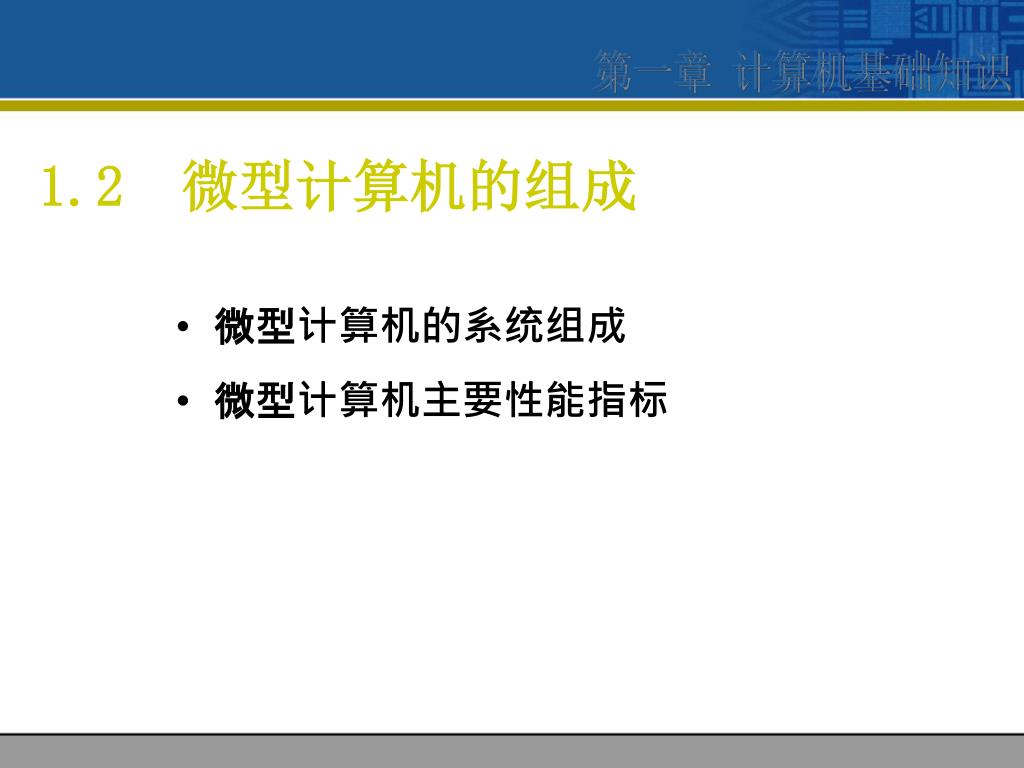 第一章 计算机基础知识

1.2 微型计算机的组成

• 微型计算机的系统组成
• 微型计算机主要性能指标